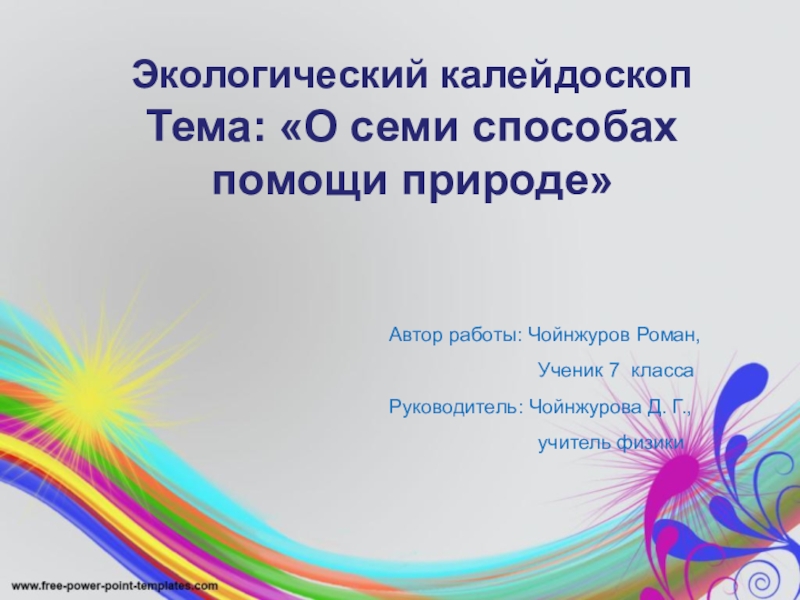 Экологический калейдоскоп
Тема: «О семи способах помощи природе»

Автор работы: Чойнжуров Роман,
Ученик 7 класса
Руководитель: Чойнжурова Д. Г.,
учитель физики

www.free-power-point-templates.com